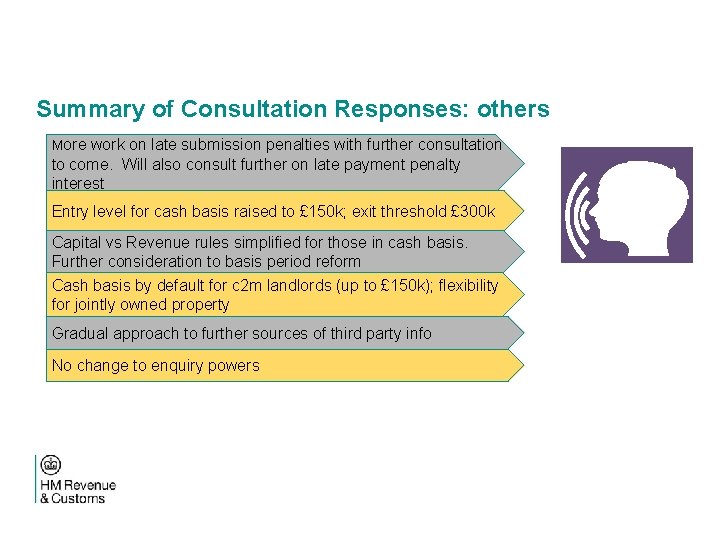 Summary of Consultation Responses: others

More work on late submission penalties with further consultation to come. Will also consult further on late payment penalty interest

Entry level for cash basis raised to £150k; exit threshold £300k

Capital vs Revenue rules simplified for those in cash basis. Further consideration to basis period reform

Cash basis by default for c2m landlords (up to £150k); flexibility for jointly owned property

Gradual approach to further sources of third party info

No change to enquiry powers

HM Revenue & Customs